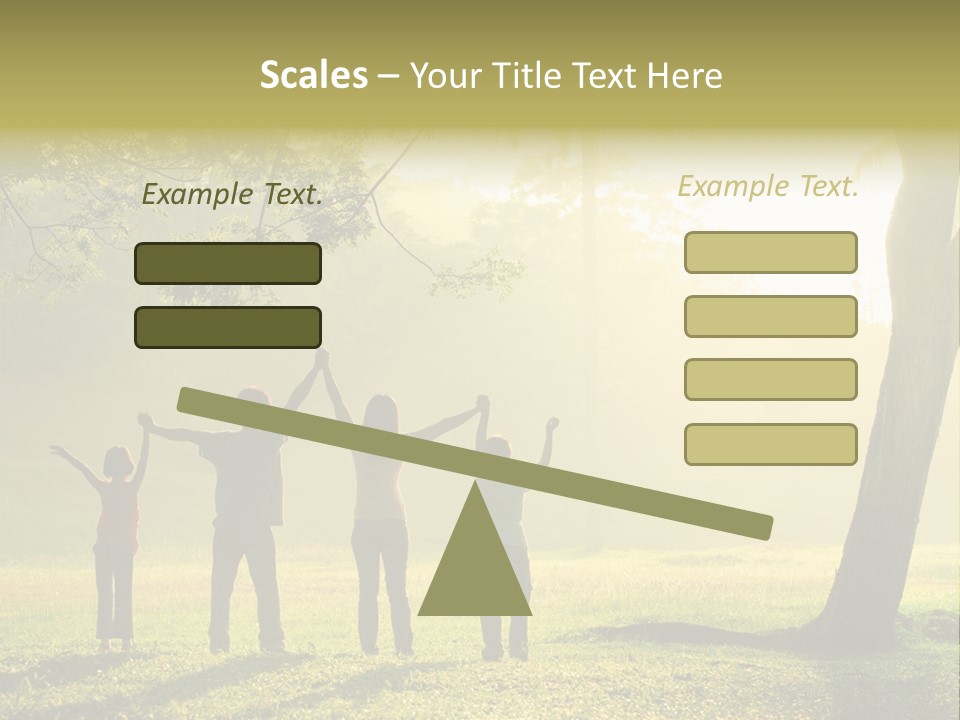 Scales – Your Title Text Here

Example Text.

Example Text.